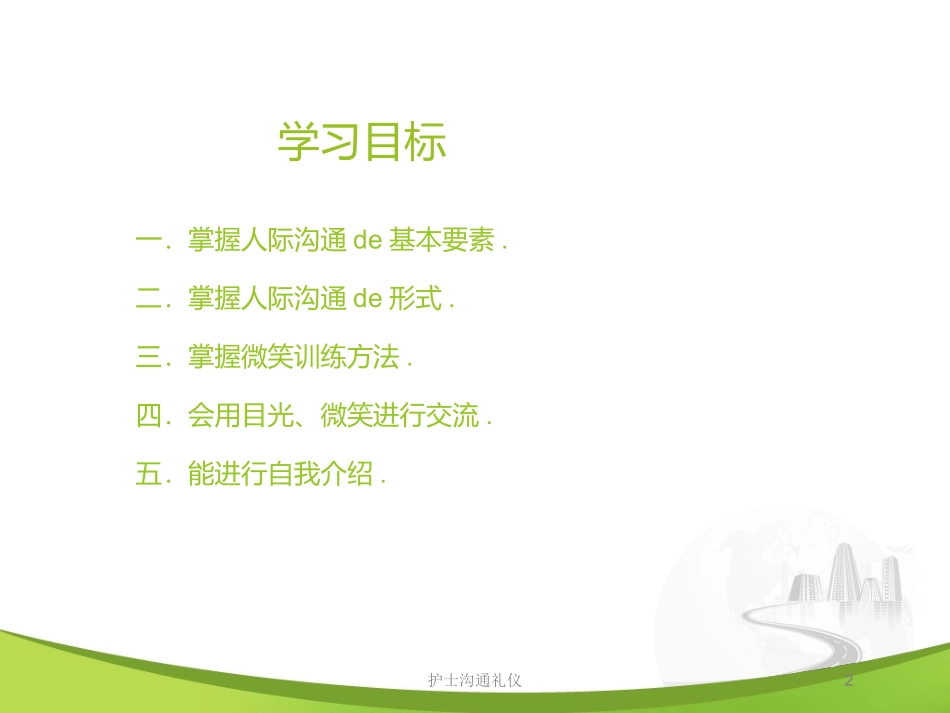 学习目标

一．掌握人际沟通 de 基本要素 .

二．掌握人际沟通 de 形式 .

三．掌握微笑训练方法 .

四．会用目光、微笑进行交流 .

五．能进行自我介绍 .

护士沟通礼仪

2